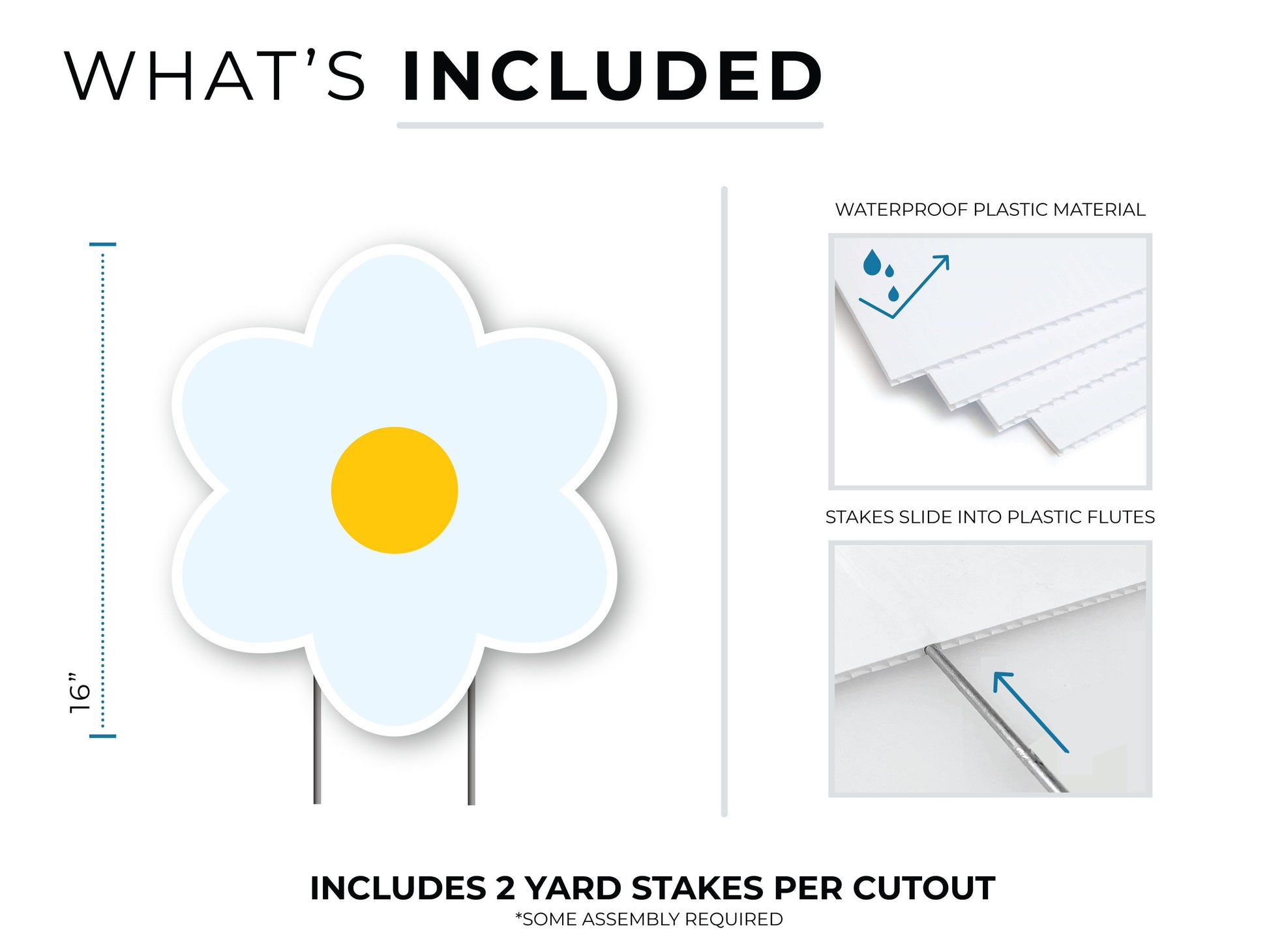 WHAT'S INCLUDED

16"

WATERPROOF PLASTIC MATERIAL

STAKES SLIDE INTO PLASTIC FLUTES

INCLUDES 2 YARD STAKES PER CUTOUT
*SOME ASSEMBLY REQUIRED